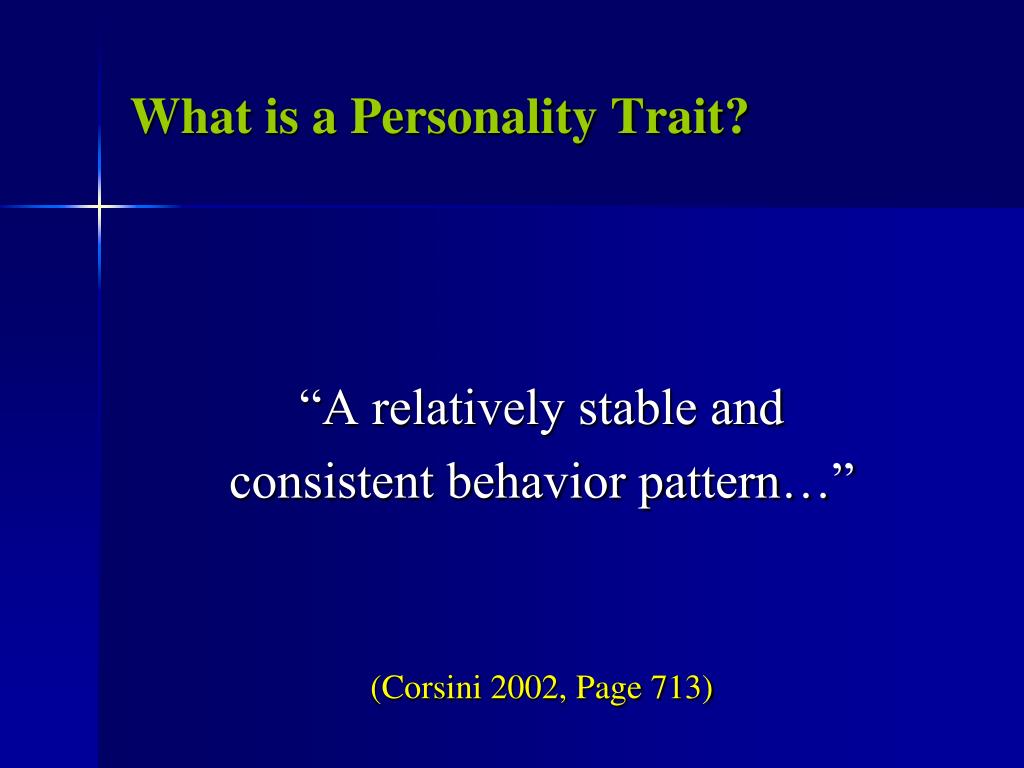 What is a Personality Trait?

“A relatively stable and consistent behavior pattern…”

(Corsini 2002, Page 713)